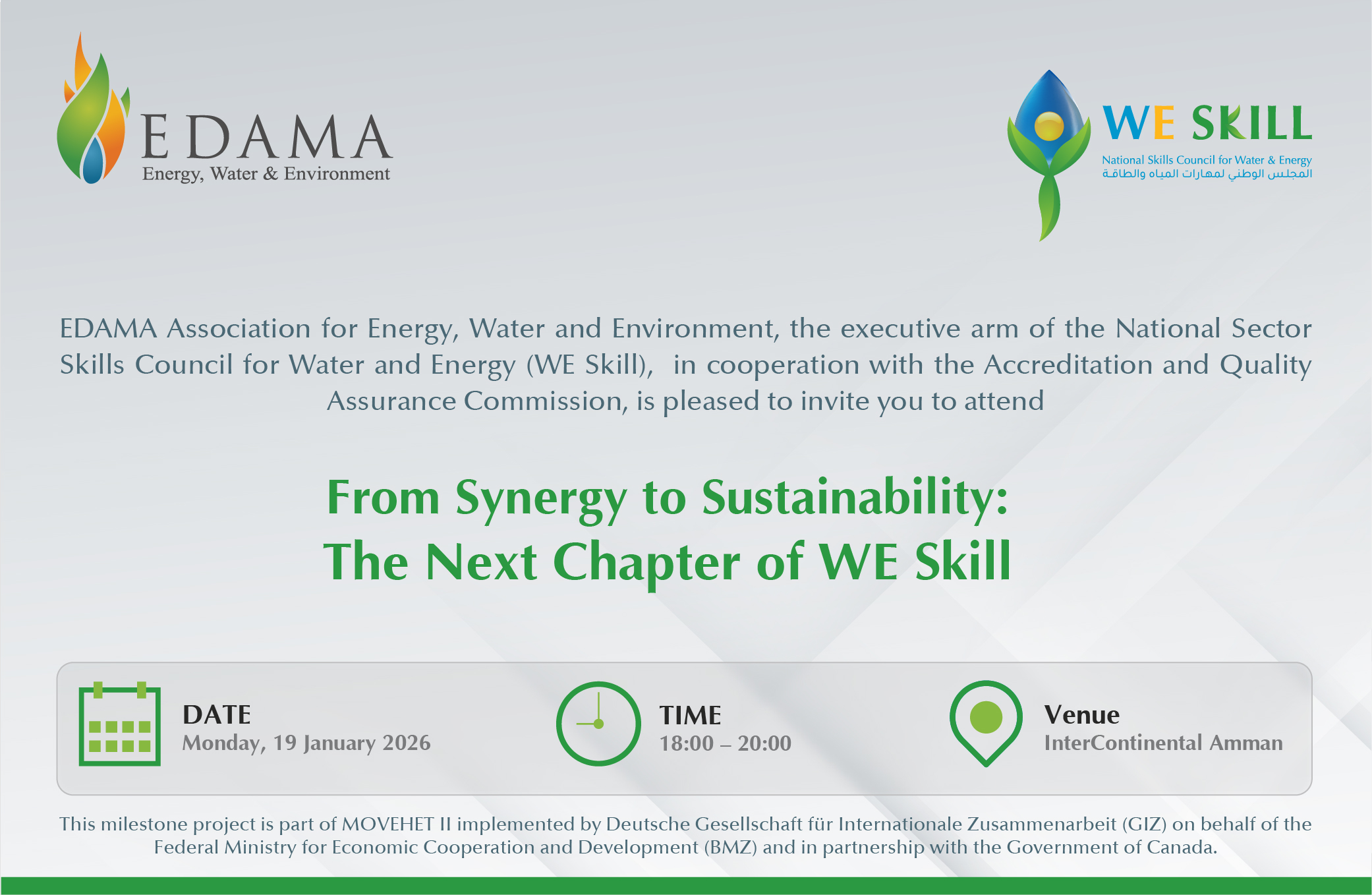 EDAMA
Energy, Water & Environment

WE SKILL
National Skills Council for Water & Energy
المجلس الوطني لمهارات المياه والطاقة

EDAMA Association for Energy, Water and Environment, the executive arm of the National Sector Skills Council for Water and Energy (WE Skill), in cooperation with the Accreditation and Quality Assurance Commission, is pleased to invite you to attend

From Synergy to Sustainability:
The Next Chapter of WE Skill

DATE
Monday, 19 January 2026

TIME
18:00 – 20:00

Venue
InterContinental Amman

This milestone project is part of MOVEHET II implemented by Deutsche Gesellschaft für Internationale Zusammenarbeit (GIZ) on behalf of the Federal Ministry for Economic Cooperation and Development (BMZ) and in partnership with the Government of Canada.